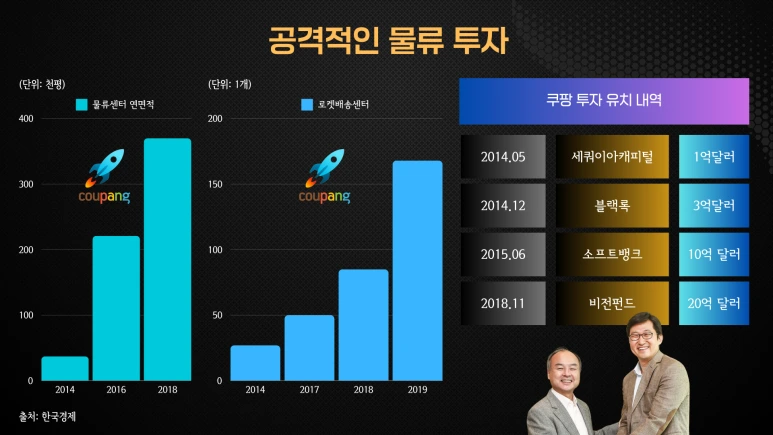 공격적인 물류 투자

(단위: 천평)

물류센터 연면적

400
300
200
100
0

coupang

2014 2016 2018

(단위: 1개)

로켓배송센터

200
150
100
50
0

coupang

2014 2017 2018 2019

쿠팡 투자 유치 내역

| 2014.05 | 세쿼이아캐피털 | 1억달러 |
|---|---|---|
| 2014.12 | 블랙록 | 3억달러 |
| 2015.06 | 소프트뱅크 | 10억 달러 |
| 2018.11 | 비전펀드 | 20억 달러 |

출처: 한국경제